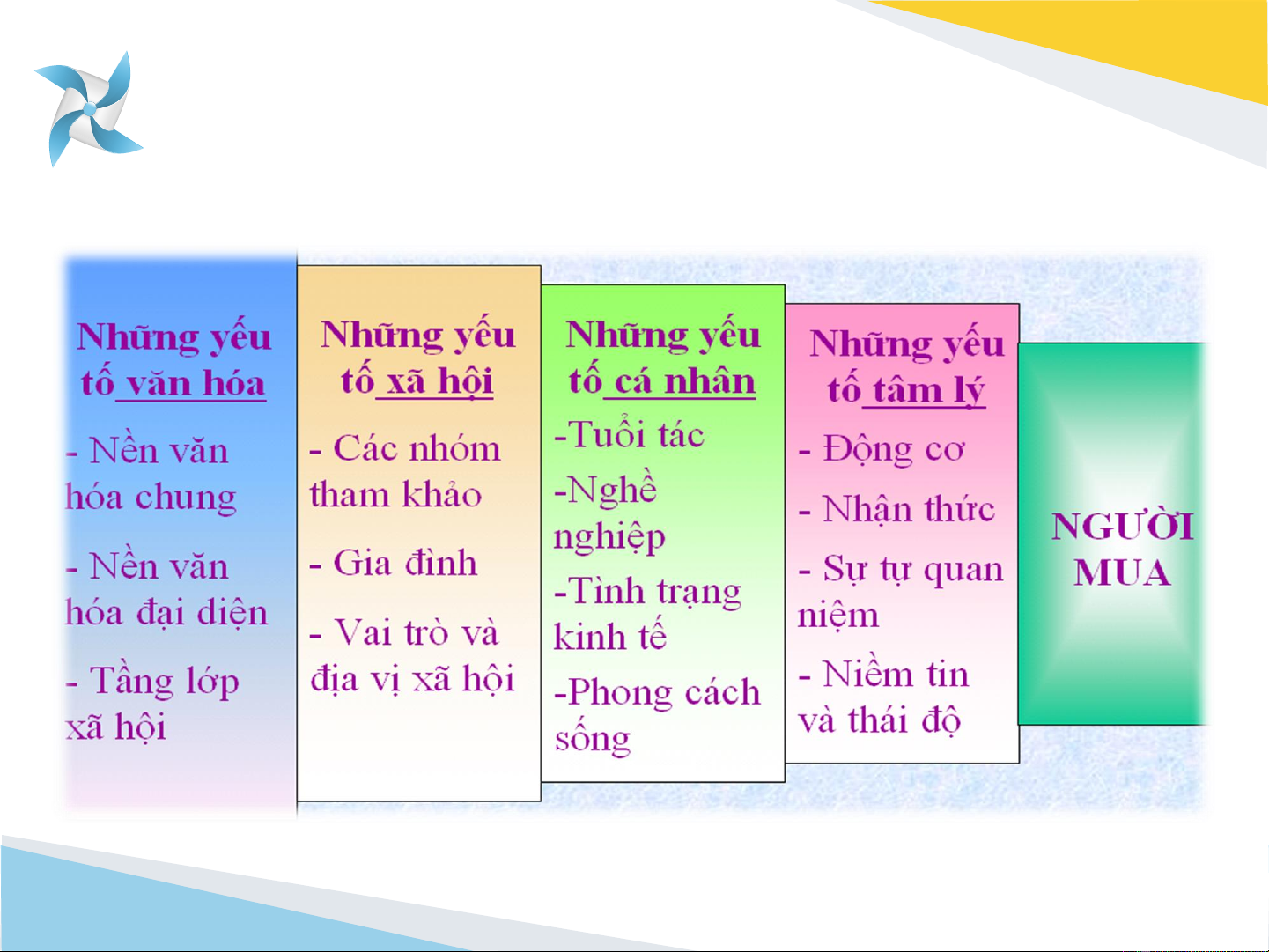 Những yếu tố văn hóa

- Nền văn hóa chung

- Nền văn hóa đại diện

- Tầng lớp xã hội

Những yếu tố xã hội

- Các nhóm tham khảo

- Gia đình

- Vai trò và địa vị xã hội

Những yếu tố cá nhân

-Tuổi tác

-Nghề nghiệp

-Tình trạng kinh tế

-Phong cách sống

Những yếu tố tâm lý

- Động cơ

- Nhận thức

- Sự tự quan niệm

- Niềm tin và thái độ

NGƯỜI MUA